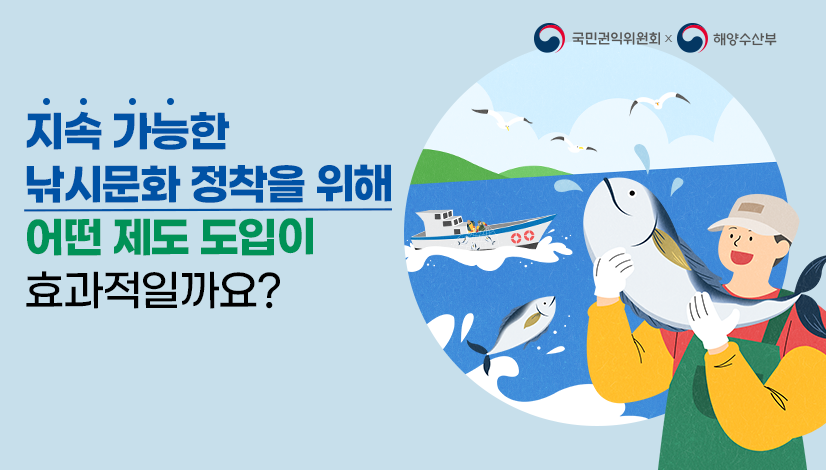 국민권익위원회 × 해양수산부

지속 가능한
낚시문화 정착을 위해
어떤 제도 도입이
효과적일까요?